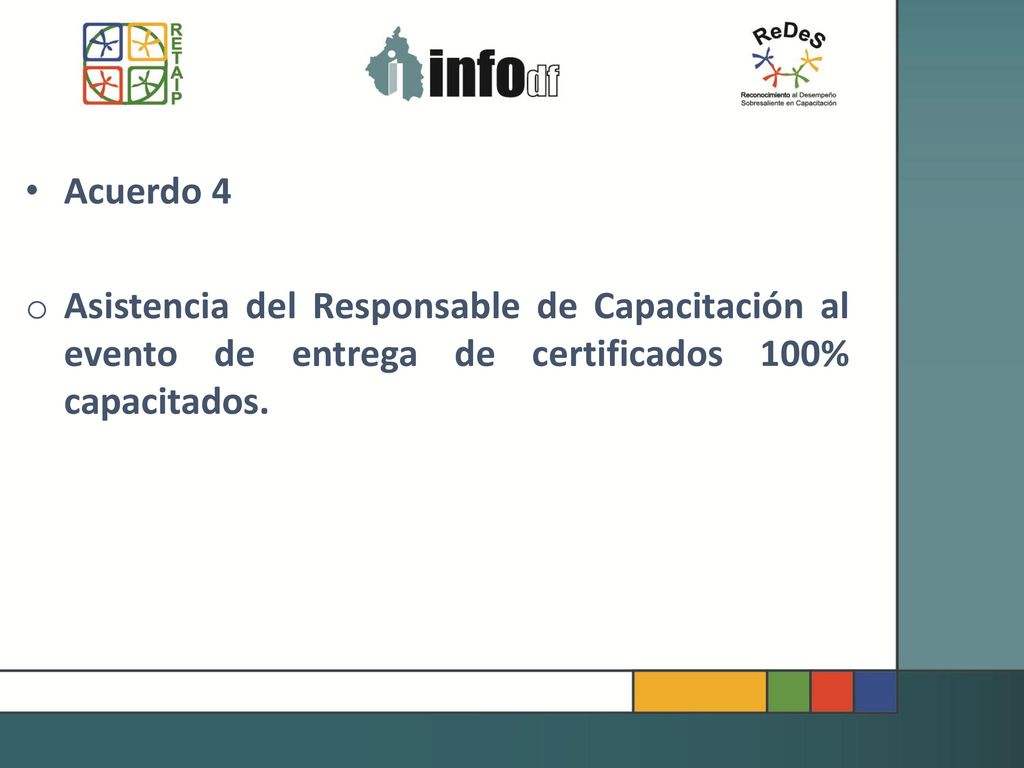 RETAIP

infodf

ReDeS
Reconocimiento al Desempeño Sobresaliente en Capacitación

• Acuerdo 4

o Asistencia del Responsable de Capacitación al evento de entrega de certificados 100% capacitados.